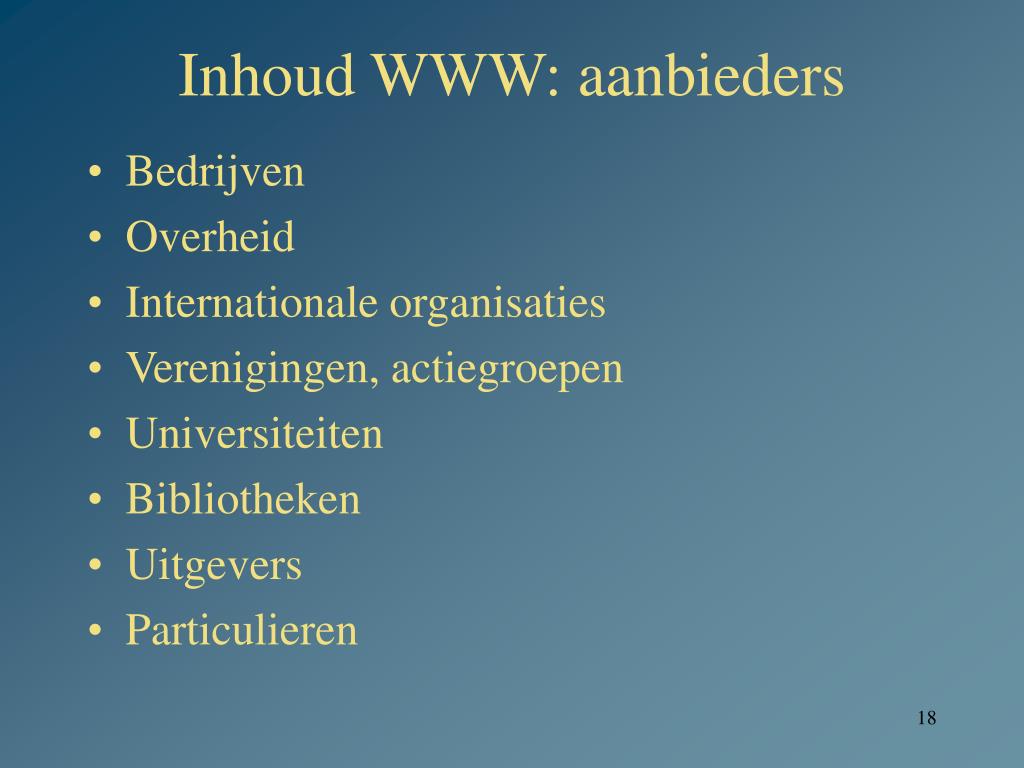 Inhoud WWW: aanbieders

• Bedrijven
• Overheid
• Internationale organisaties
• Verenigingen, actiegroepen
• Universiteiten
• Bibliotheken
• Uitgevers
• Particulieren

18